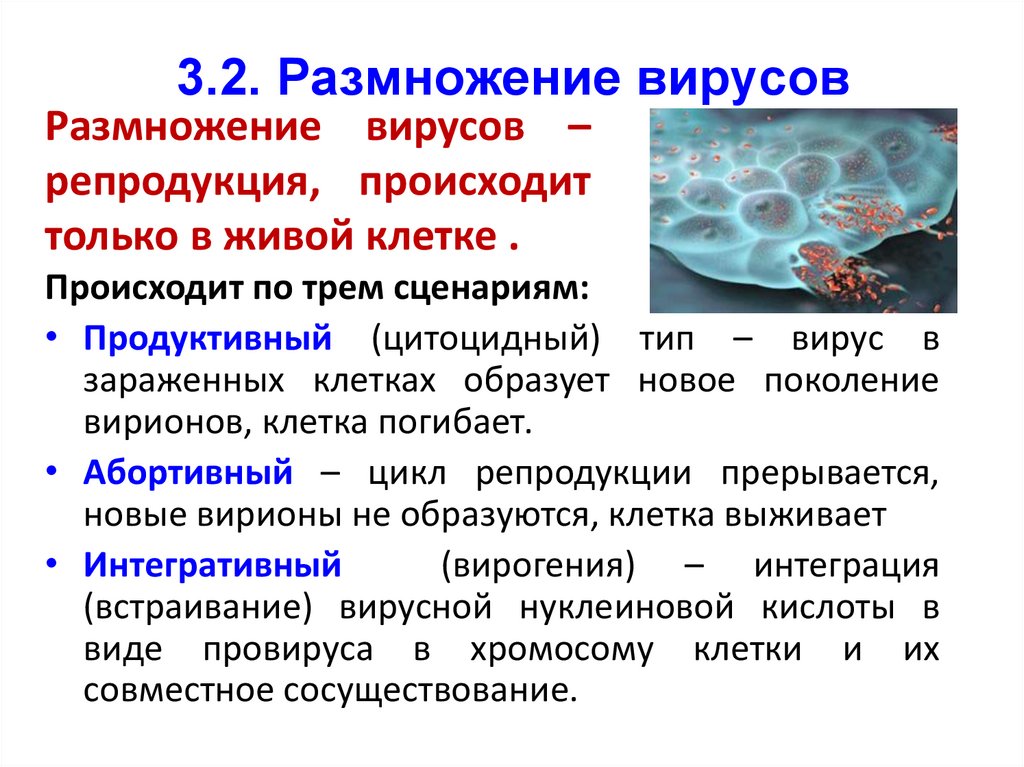 3.2. Размножение вирусов

Размножение вирусов – репродукция, происходит только в живой клетке .

Происходит по трем сценариям:

• Продуктивный (цитоцидный) тип – вирус в зараженных клетках образует новое поколение вирионов, клетка погибает.

• Абортивный – цикл репродукции прерывается, новые вирионы не образуются, клетка выживает

• Интегративный (вирогения) – интеграция (встраивание) вирусной нуклеиновой кислоты в виде провируса в хромосому клетки и их совместное сосуществование.